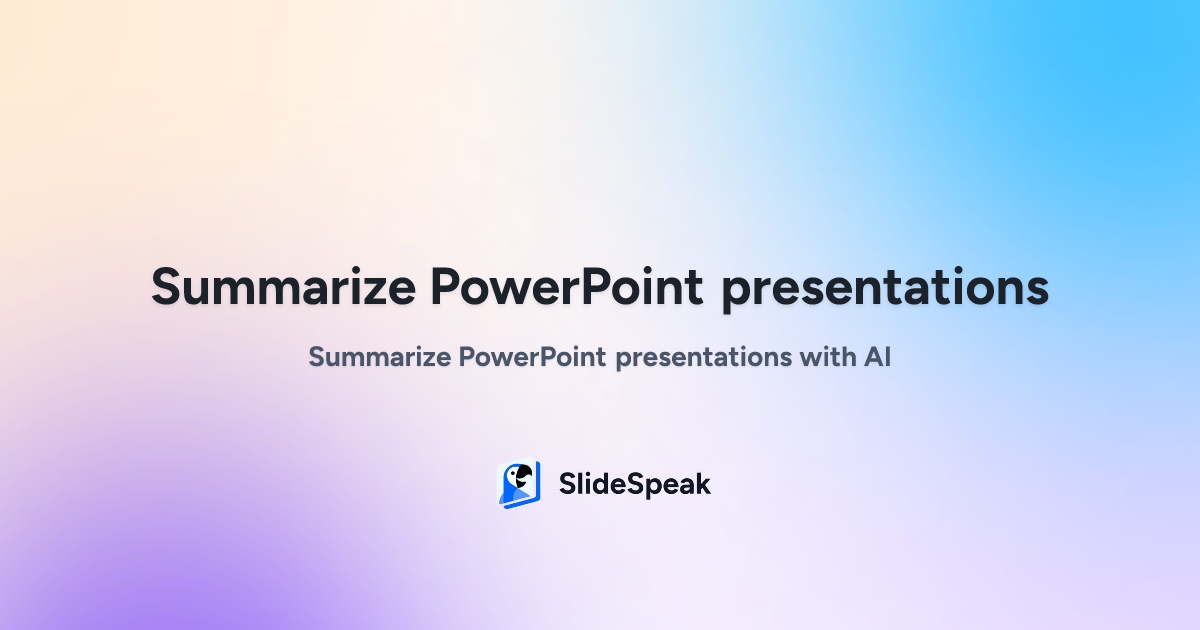 Summarize PowerPoint presentations

Summarize PowerPoint presentations with AI

SlideSpeak